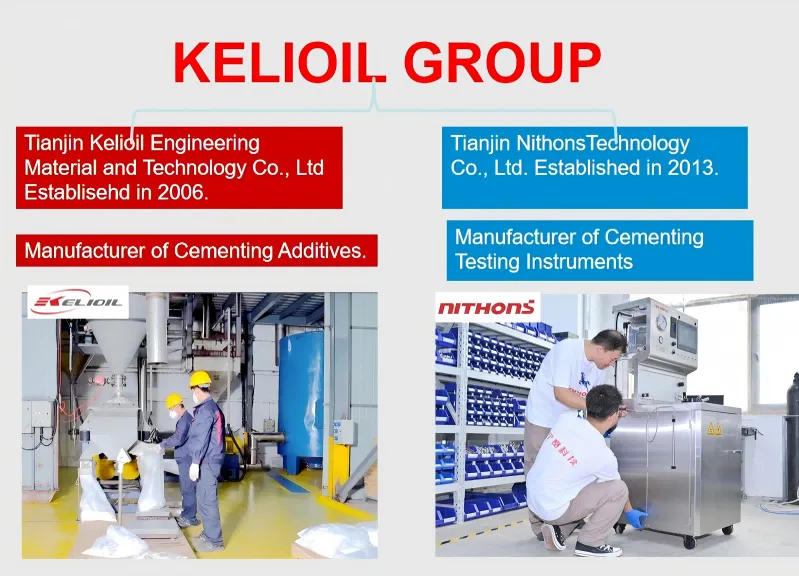 KELIOIL GROUP

Tianjin Kelioil Engineering Material and Technology Co., Ltd Establisehd in 2006.

Manufacturer of Cementing Additives.

KELIOIL

Tianjin NithonsTechnology Co., Ltd. Established in 2013.

Manufacturer of Cementing Testing Instruments

NITHONS